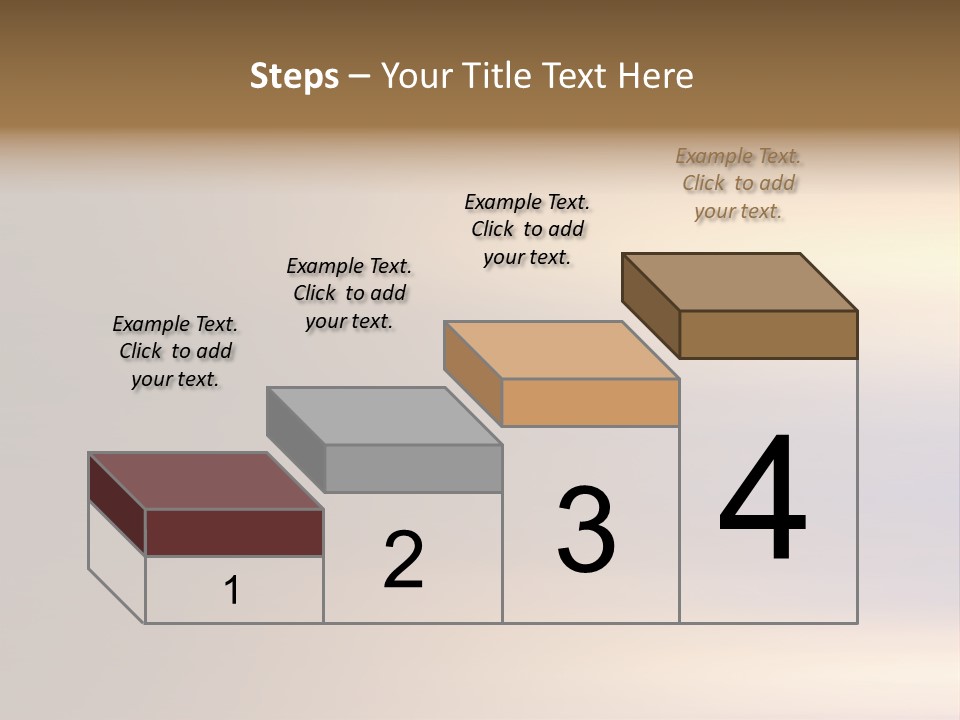 Steps – Your Title Text Here

Example Text. Click to add your text.

Example Text. Click to add your text.

Example Text. Click to add your text.

Example Text. Click to add your text.

1

2

3

4